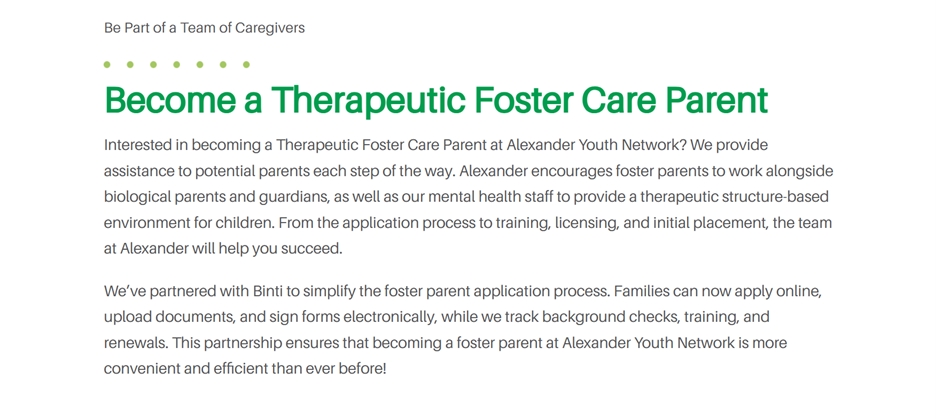 Be Part of a Team of Caregivers

Become a Therapeutic Foster Care Parent

Interested in becoming a Therapeutic Foster Care Parent at Alexander Youth Network? We provide assistance to potential parents each step of the way. Alexander encourages foster parents to work alongside biological parents and guardians, as well as our mental health staff to provide a therapeutic structure-based environment for children. From the application process to training, licensing, and initial placement, the team at Alexander will help you succeed.

We've partnered with Binti to simplify the foster parent application process. Families can now apply online, upload documents, and sign forms electronically, while we track background checks, training, and renewals. This partnership ensures that becoming a foster parent at Alexander Youth Network is more convenient and efficient than ever before!